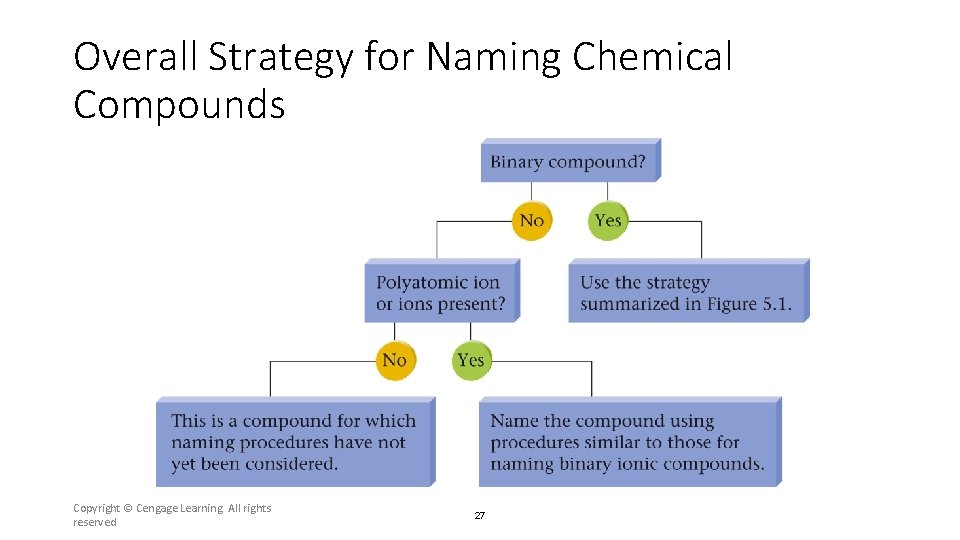 Overall Strategy for Naming Chemical Compounds

Binary compound?

No

Yes

Polyatomic ion or ions present?

Use the strategy summarized in Figure 5.1.

No

Yes

This is a compound for which naming procedures have not yet been considered.

Name the compound using procedures similar to those for naming binary ionic compounds.

Copyright © Cengage Learning. All rights reserved

27